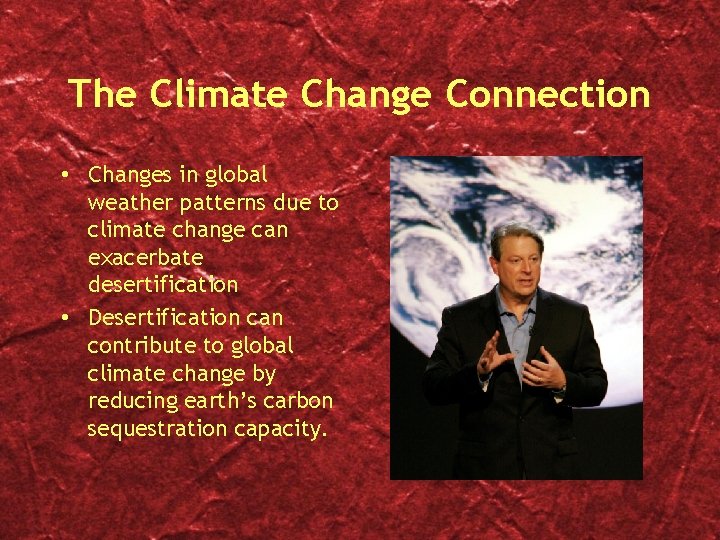 The Climate Change Connection

• Changes in global weather patterns due to climate change can exacerbate desertification
• Desertification can contribute to global climate change by reducing earth's carbon sequestration capacity.